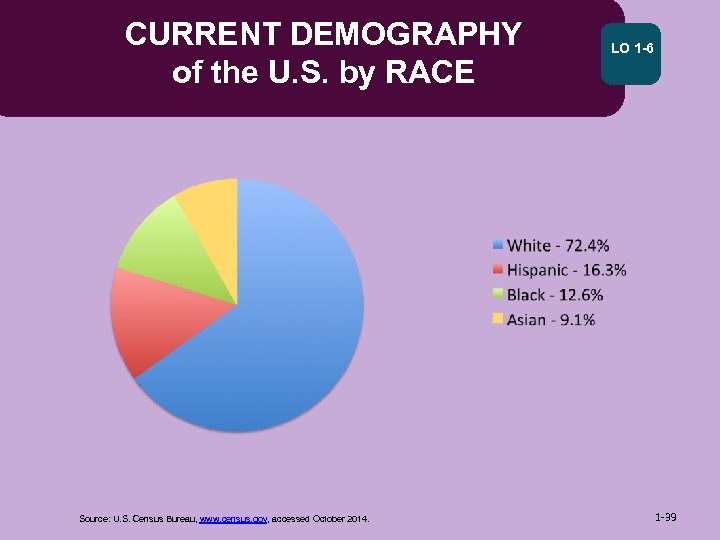 CURRENT DEMOGRAPHY of the U.S. by RACE

LO 1-6

White - 72.4%
Hispanic - 16.3%
Black - 12.6%
Asian - 9.1%

Source: U.S. Census Bureau, www.census.gov, accessed October 2014.

1-39